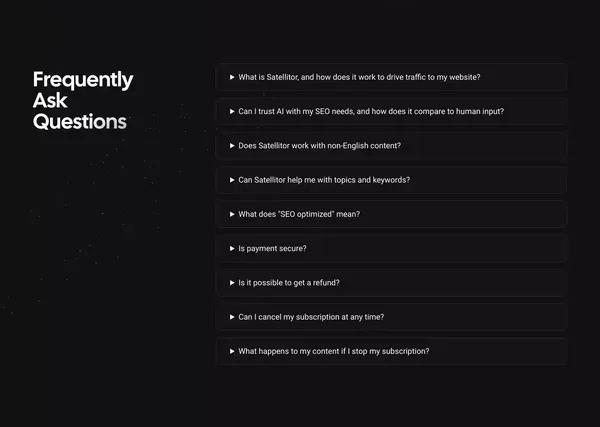 Frequently Ask Questions

▶ What is Satellitor, and how does it work to drive traffic to my website?

▶ Can I trust AI with my SEO needs, and how does it compare to human input?

▶ Does Satellitor work with non-English content?

▶ Can Satellitor help me with topics and keywords?

▶ What does "SEO optimized" mean?

▶ Is payment secure?

▶ Is it possible to get a refund?

▶ Can I cancel my subscription at any time?

▶ What happens to my content if I stop my subscription?